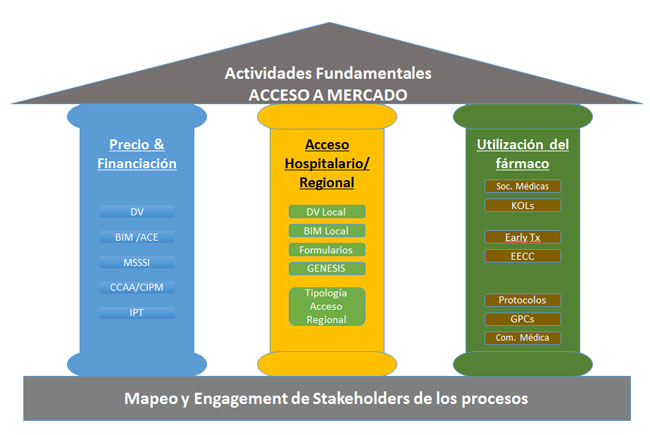 Actividades Fundamentales
ACCESO A MERCADO

Precio & Financiación

DV
BIM /ACE
MSSSI
CCAA/CIPM
IPT

Acceso Hospitalario/ Regional

DV Local
BIM Local
Formularios
GENESIS
Tipología Acceso Regional

Utilización del fármaco

Soc. Médicas
KOLs
Early Tx
EECC
Protocolos
GPCs
Com. Médica

Mapeo y Engagement de Stakeholders de los procesos